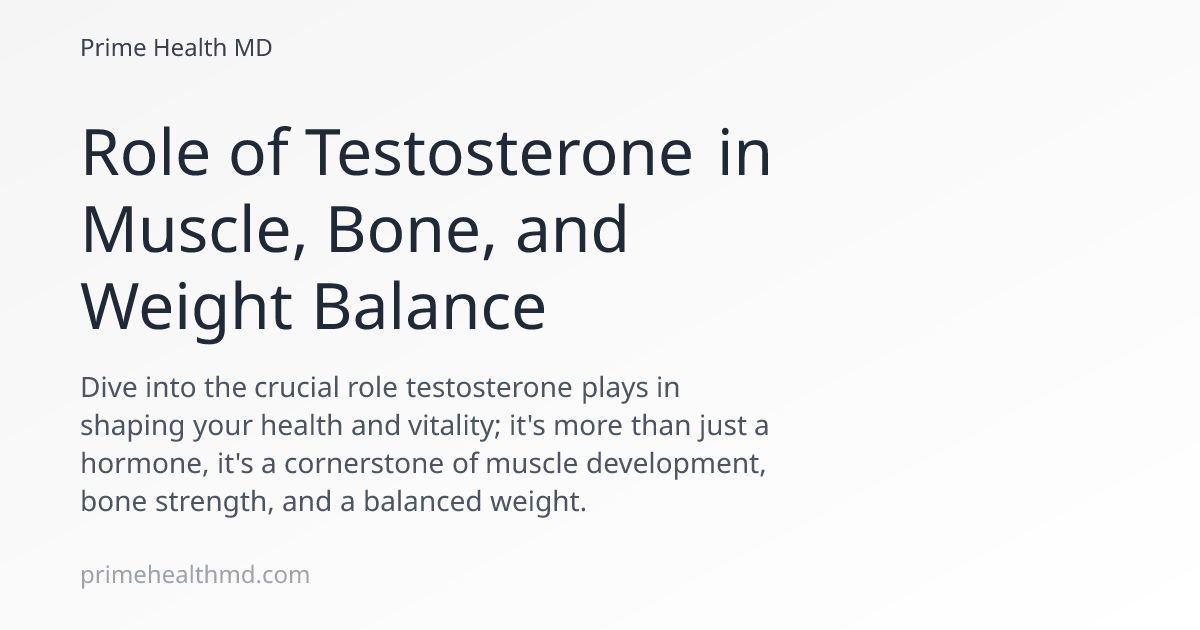 Prime Health MD

Role of Testosterone in Muscle, Bone, and Weight Balance

Dive into the crucial role testosterone plays in shaping your health and vitality; it's more than just a hormone, it's a cornerstone of muscle development, bone strength, and a balanced weight.

primehealthmd.com